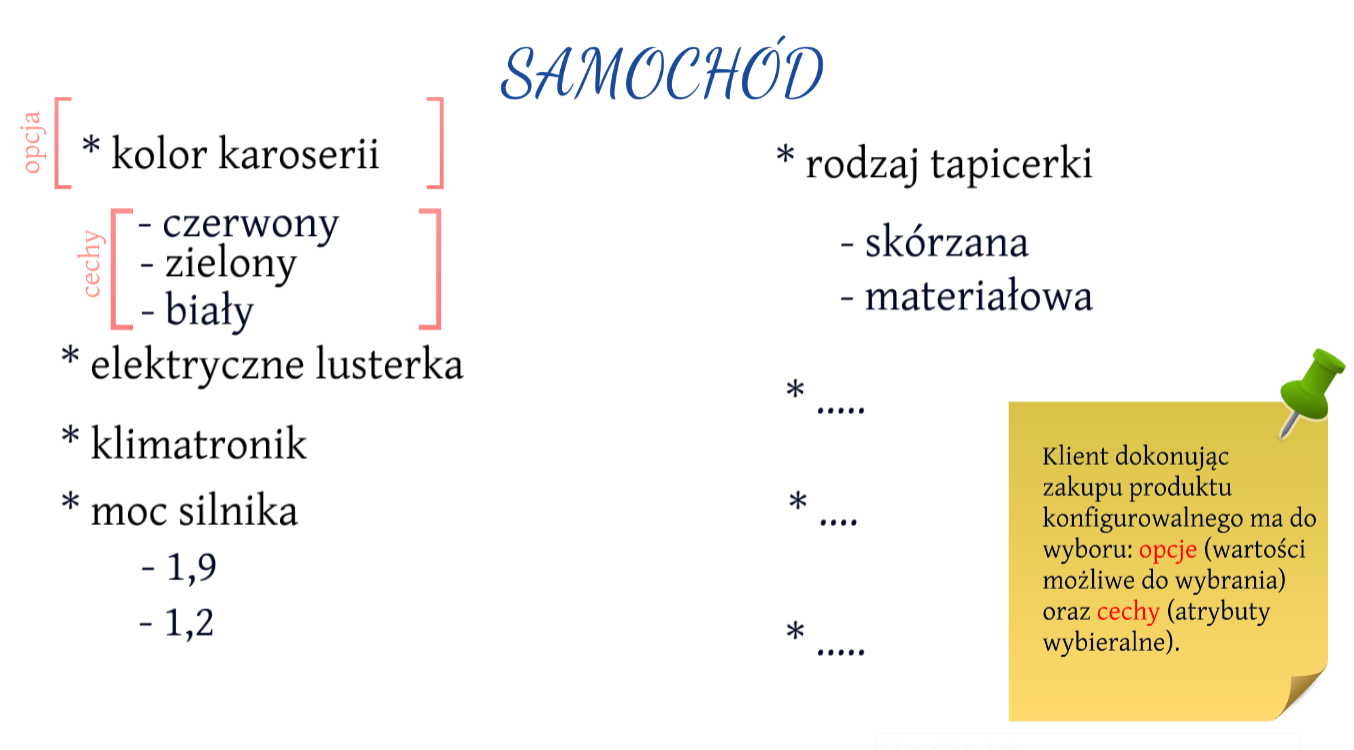 SAMOCHÓD

opcja

* kolor karoserii

cechy

- czerwony
- zielony
- biały

* elektryczne lusterka

* klimatronik

* moc silnika

- 1,9
- 1,2

* rodzaj tapicerki

- skórzana
- materiałowa

* .....

* ....

* .....

Klient dokonując zakupu produktu konfigurowalnego ma do wyboru: opcje (wartości możliwe do wybrania) oraz cechy (atrybuty wybieralne).